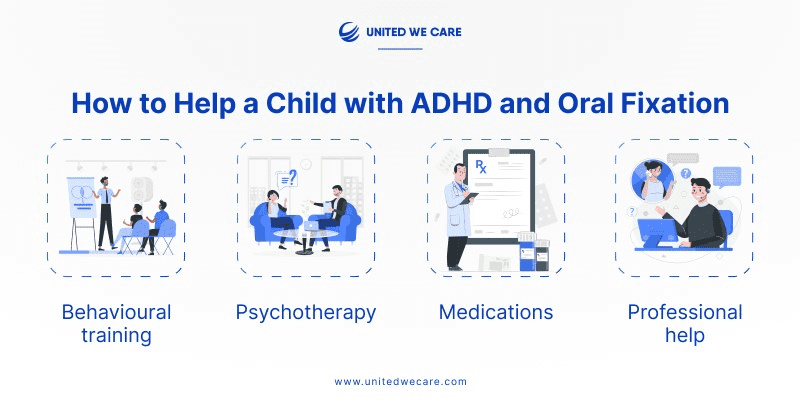 UNITED WE CARE

How to Help a Child with ADHD and Oral Fixation

Rx

Behavioural training

Psychotherapy

Medications

Professional help

www.unitedwecare.com